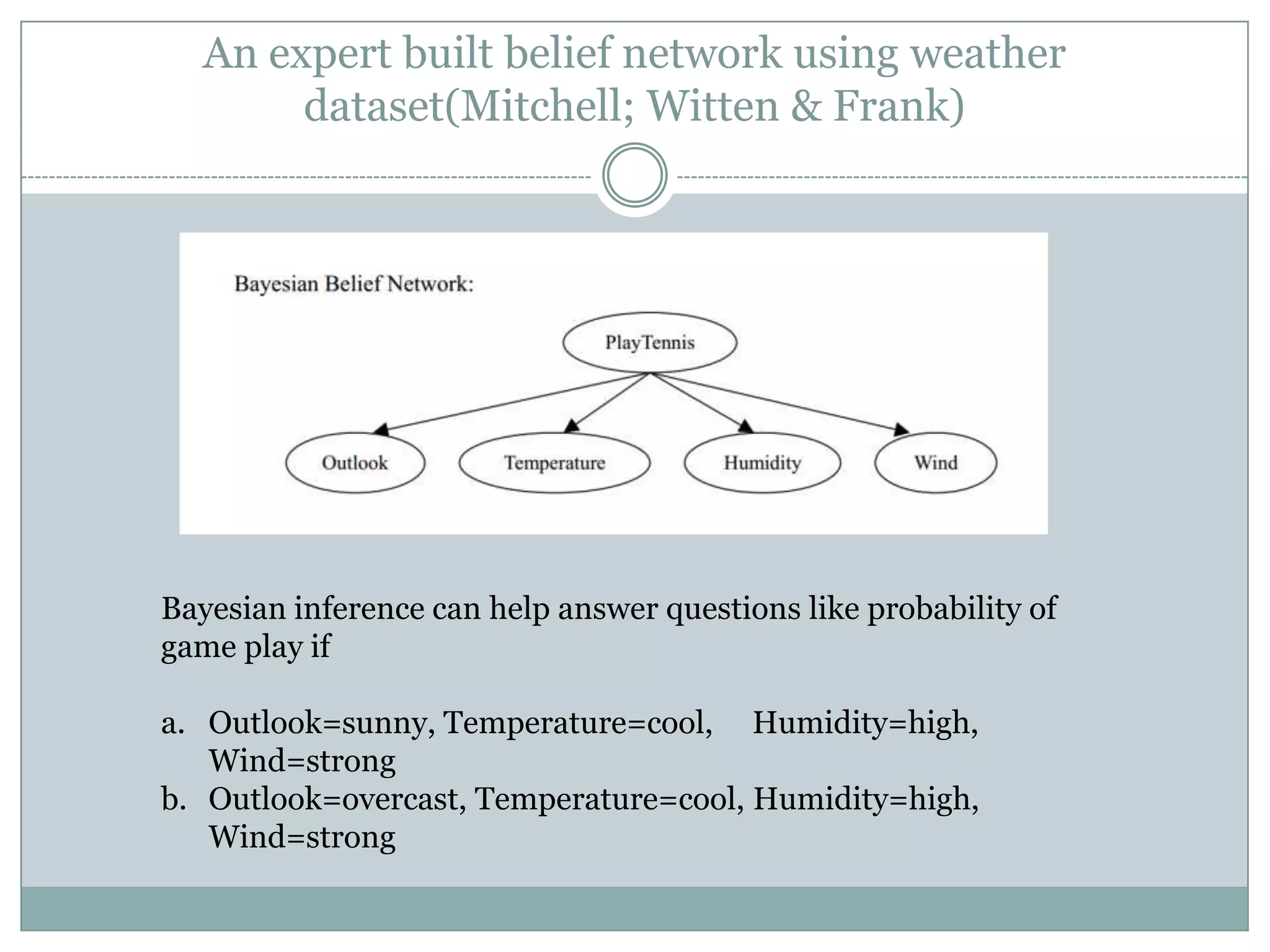 An expert built belief network using weather dataset(Mitchell; Witten & Frank)

Bayesian Belief Network:

PlayTennis

Outlook

Temperature

Humidity

Wind

Bayesian inference can help answer questions like probability of game play if

a. Outlook=sunny, Temperature=cool, Humidity=high, Wind=strong
b. Outlook=overcast, Temperature=cool, Humidity=high, Wind=strong